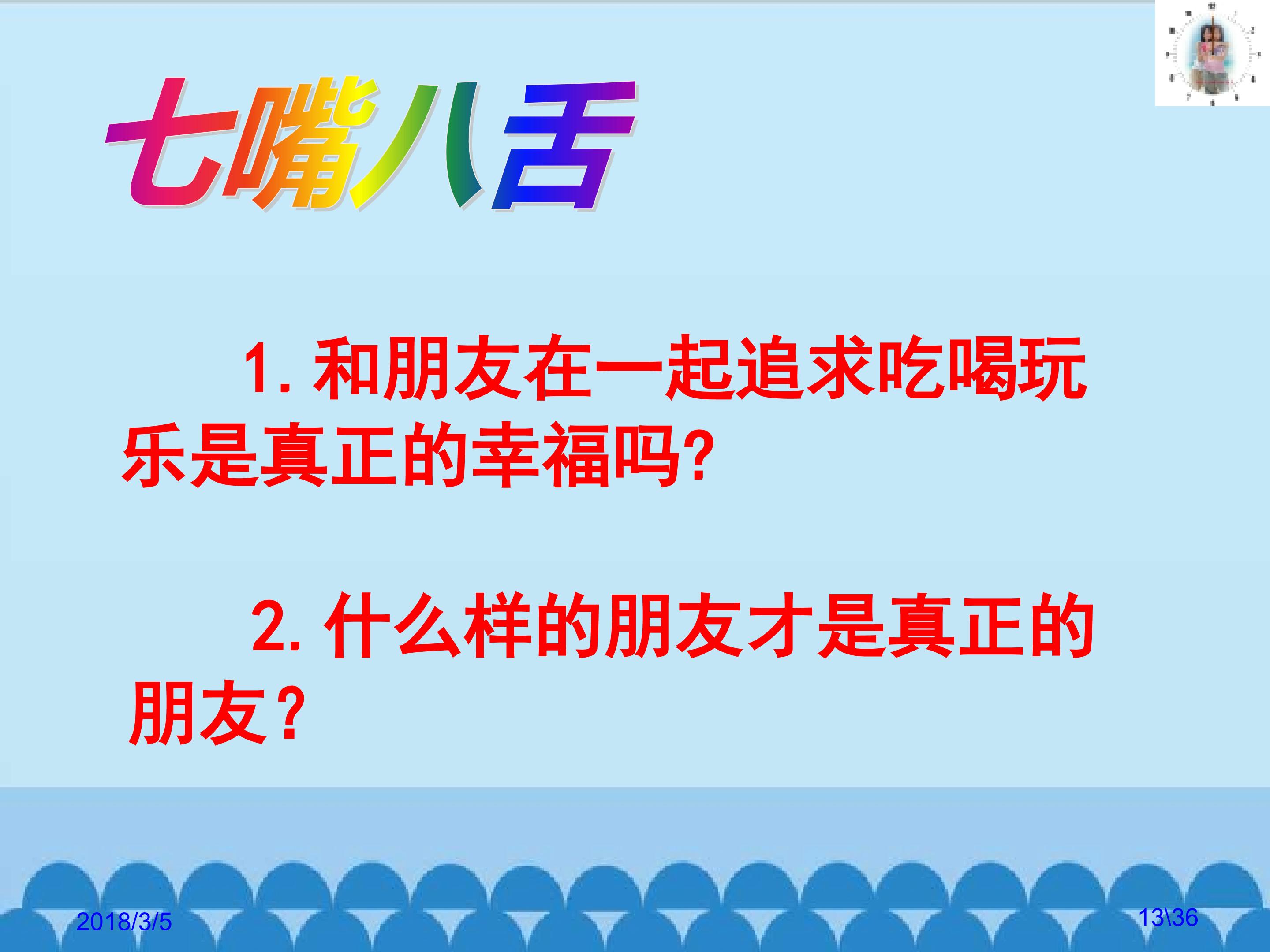 七嘴八舌

1. 和朋友在一起追求吃喝玩乐是真正的幸福吗?

2. 什么样的朋友才是真正的朋友？

2018/3/5

13\36